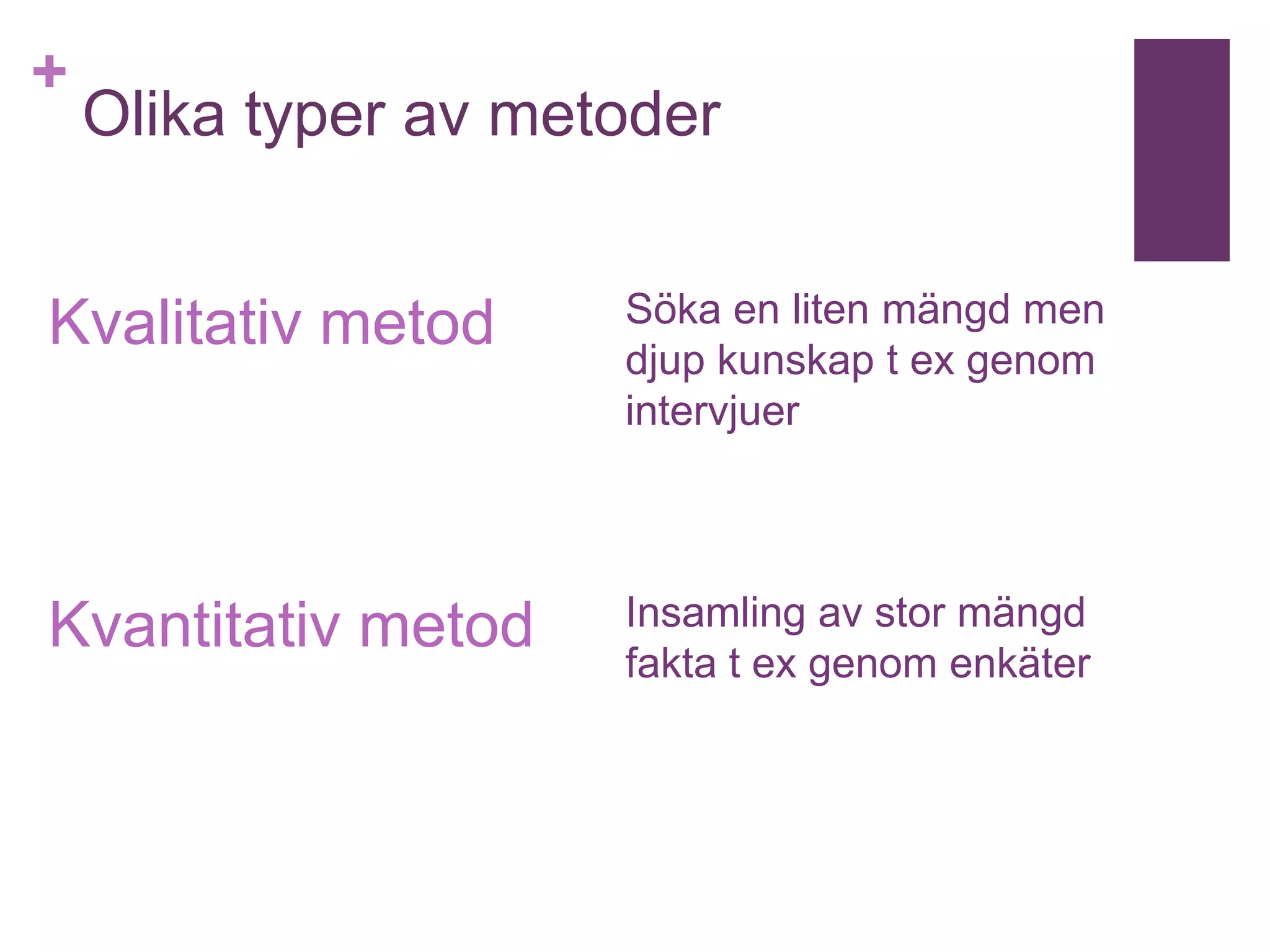 +
Olika typer av metoder

Kvalitativ metod

Söka en liten mängd men djup kunskap t ex genom intervjuer

Kvantitativ metod

Insamling av stor mängd fakta t ex genom enkäter